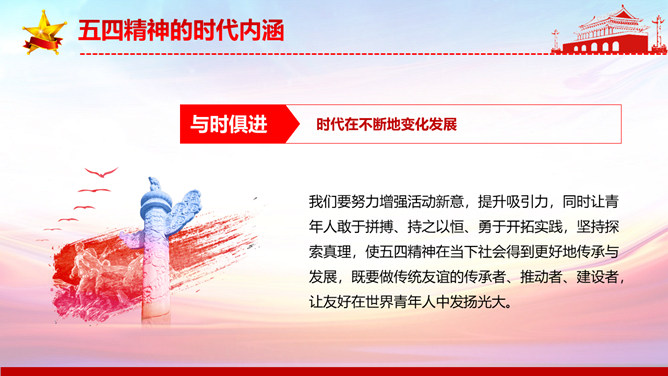 五四精神的时代内涵

与时俱进

时代在不断地变化发展

我们要努力增强活动新意，提升吸引力，同时让青年人敢于拼搏、持之以恒、勇于开拓实践，坚持探索真理，使五四精神在当下社会得到更好地传承与发展，既要做传统友谊的传承者、推动者、建设者，让友好在世界青年人中发扬光大。